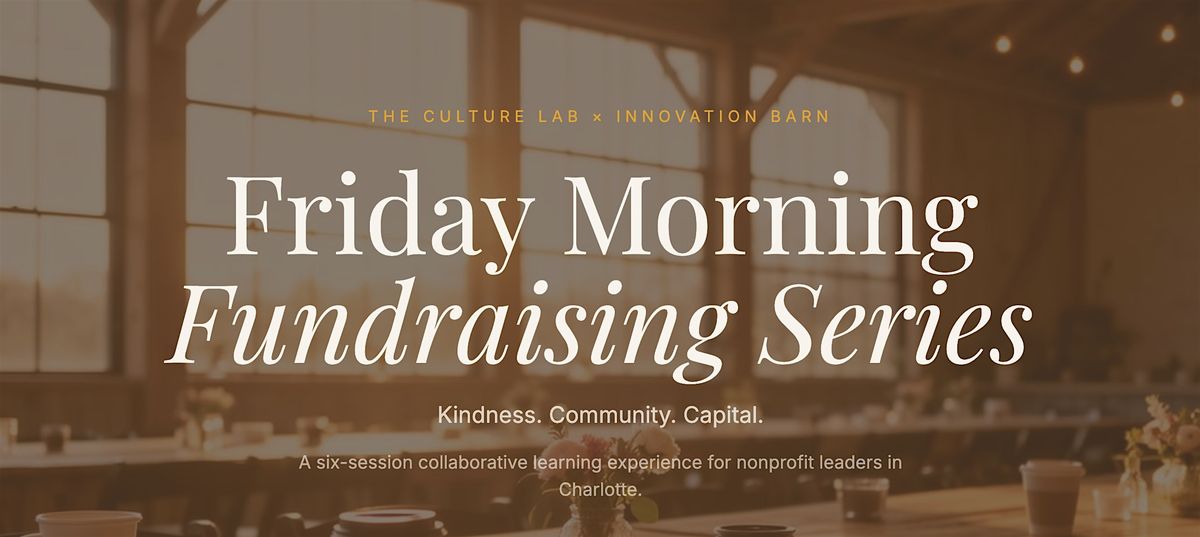 THE CULTURE LAB × INNOVATION BARN

Friday Morning
Fundraising Series

Kindness. Community. Capital.

A six-session collaborative learning experience for nonprofit leaders in Charlotte.